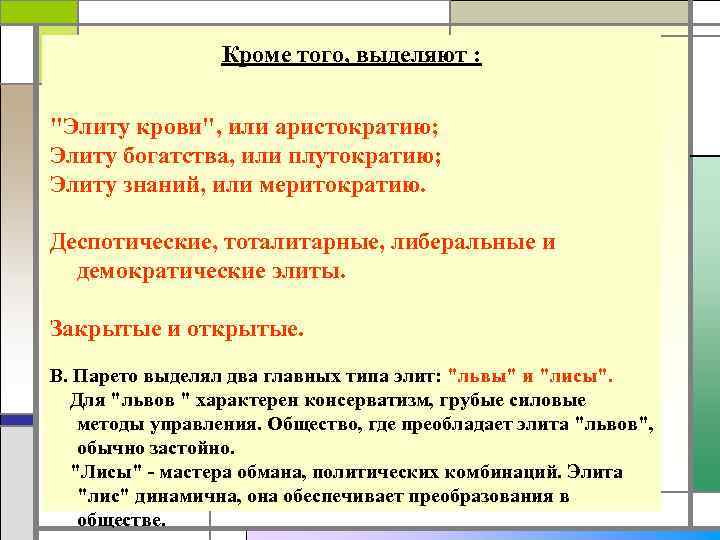 Кроме того, выделяют :

"Элиту крови", или аристократию;
Элиту богатства, или плутократию;
Элиту знаний, или меритократию.

Деспотические, тоталитарные, либеральные и демократические элиты.

Закрытые и открытые.

В. Парето выделял два главных типа элит: "львы" и "лисы".
Для "львов " характерен консерватизм, грубые силовые методы управления. Общество, где преобладает элита "львов", обычно застойно.
"Лисы" - мастера обмана, политических комбинаций. Элита "лис" динамична, она обеспечивает преобразования в обществе.